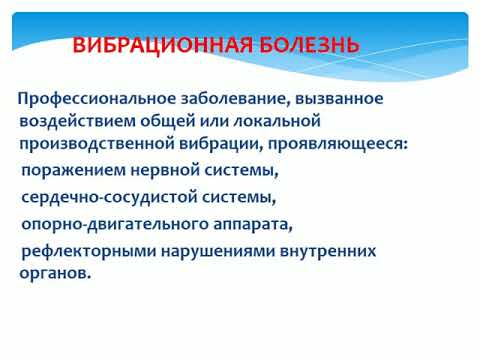 ВИБРАЦИОННАЯ БОЛЕЗНЬ

Профессиональное заболевание, вызванное воздействием общей или локальной производственной вибрации, проявляющееся:

поражением нервной системы,

сердечно-сосудистой системы,

опорно-двигательного аппарата,

рефлекторными нарушениями внутренних органов.